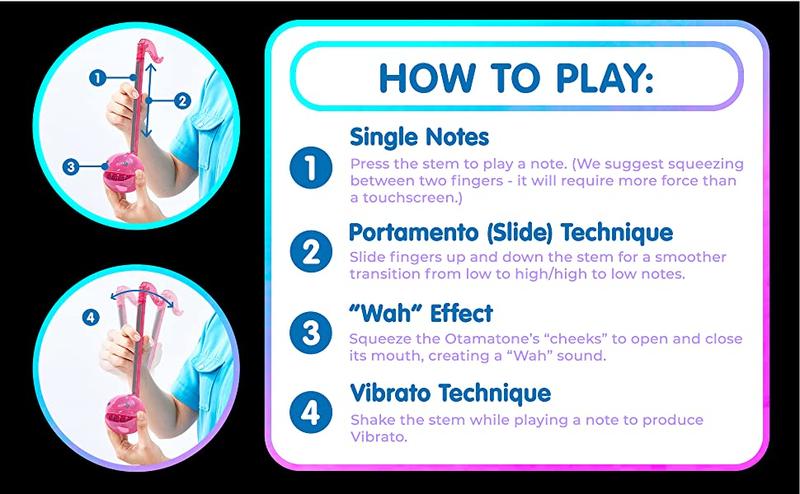 1
2
3
4

HOW TO PLAY:

1 Single Notes
Press the stem to play a note. (We suggest squeezing between two fingers - it will require more force than a touchscreen.)

2 Portamento (Slide) Technique
Slide fingers up and down the stem for a smoother transition from low to high/high to low notes.

3 "Wah" Effect
Squeeze the Otamatone's "cheeks" to open and close its mouth, creating a "Wah" sound.

4 Vibrato Technique
Shake the stem while playing a note to produce Vibrato.